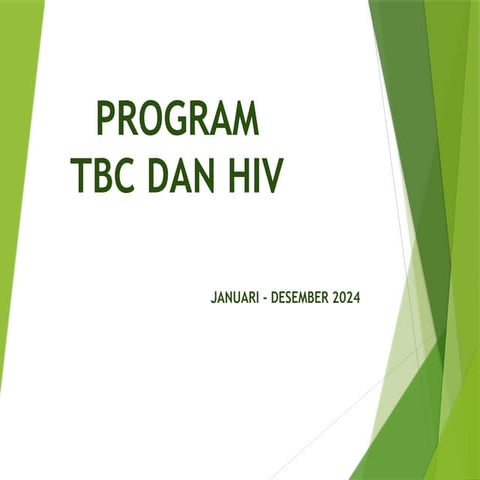 PROGRAM
TBC DAN HIV

JANUARI - DESEMBER 2024